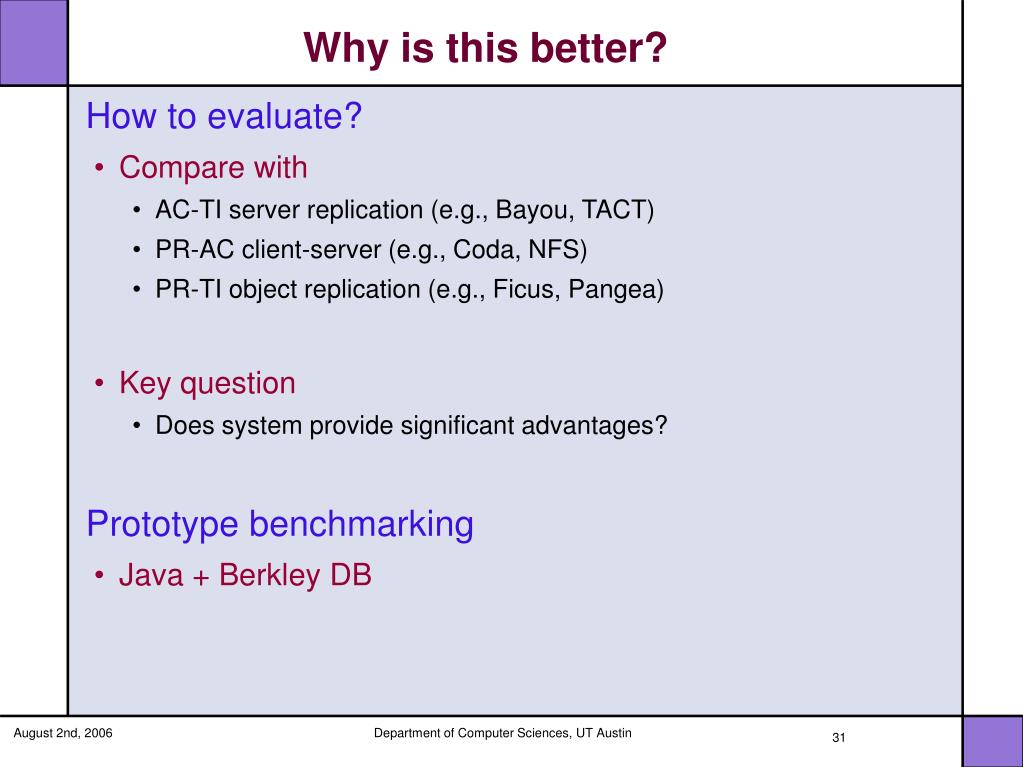 Why is this better?

How to evaluate?

• Compare with
  • AC-TI server replication (e.g., Bayou, TACT)
  • PR-AC client-server (e.g., Coda, NFS)
  • PR-TI object replication (e.g., Ficus, Pangea)

• Key question
  • Does system provide significant advantages?

Prototype benchmarking

• Java + Berkley DB

August 2nd, 2006

Department of Computer Sciences, UT Austin

31